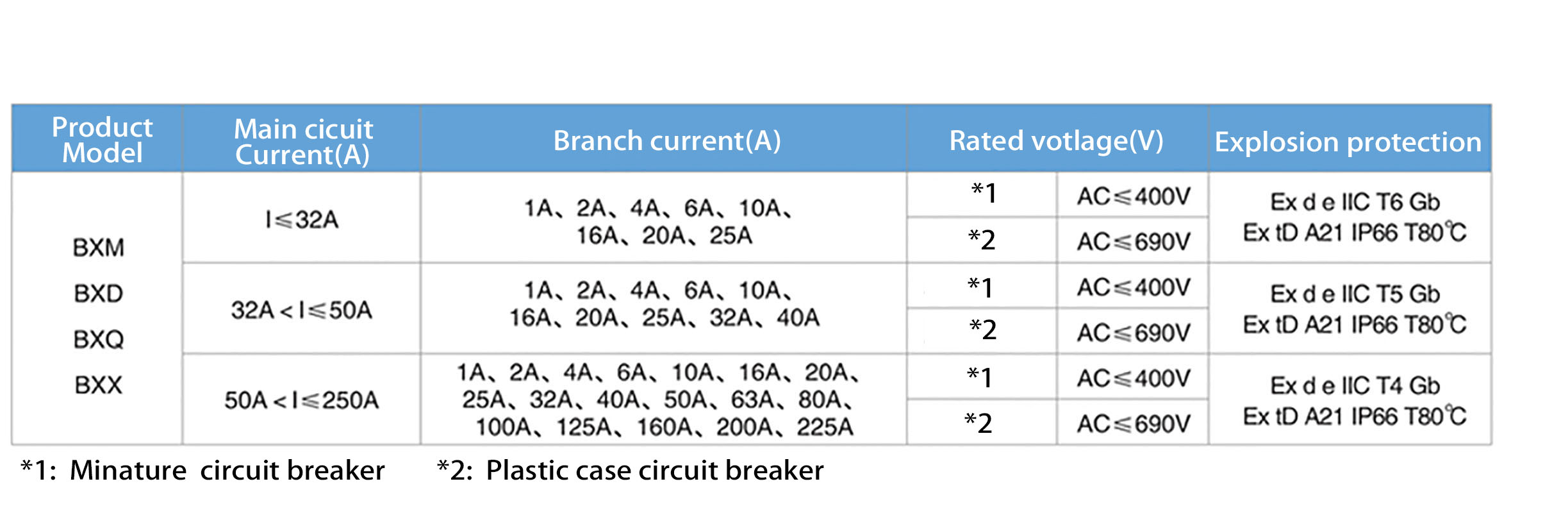 | Product Model | Main cicuit Current(A) | Branch current(A) | Rated votlage(V) | | Explosion protection |
|---|---|---|---|---|---|
| BXM BXD BXQ BXX | I≤32A | 1A、2A、4A、6A、10A、16A、20A、25A | *1 | AC≤400V | Ex d e IIC T6 Gb Ex tD A21 IP66 T80℃ |
| | | | *2 | AC≤690V | |
| | 32A<I≤50A | 1A、2A、4A、6A、10A、16A、20A、25A、32A、40A | *1 | AC≤400V | Ex d e IIC T5 Gb Ex tD A21 IP66 T80℃ |
| | | | *2 | AC≤690V | |
| | 50A<I≤250A | 1A、2A、4A、6A、10A、16A、20A、25A、32A、40A、50A、63A、80A、100A、125A、160A、200A、225A | *1 | AC≤400V | Ex d e IIC T4 Gb Ex tD A21 IP66 T80℃ |
| | | | *2 | AC≤690V | |

*1: Minature circuit breaker *2: Plastic case circuit breaker